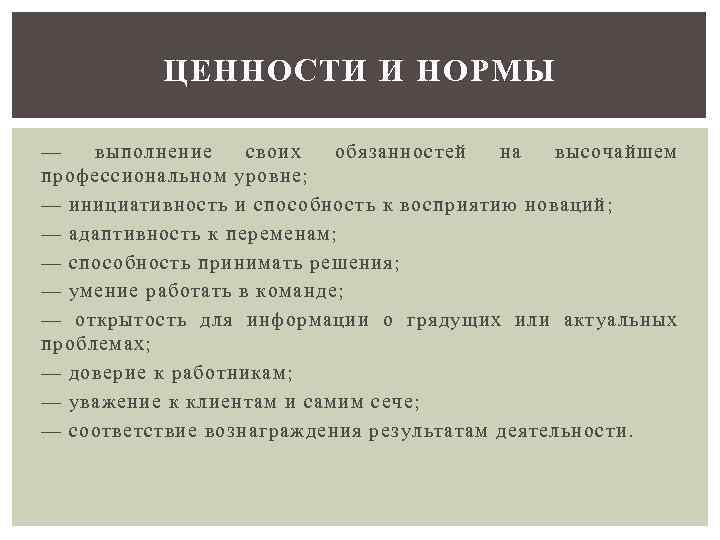 ЦЕННОСТИ И НОРМЫ

— выполнение своих обязанностей на высочайшем профессиональном уровне;

— инициативность и способность к восприятию новаций;

— адаптивность к переменам;

— способность принимать решения;

— умение работать в команде;

— открытость для информации о грядущих или актуальных проблемах;

— доверие к работникам;

— уважение к клиентам и самим сече;

— соответствие вознаграждения результатам деятельности.